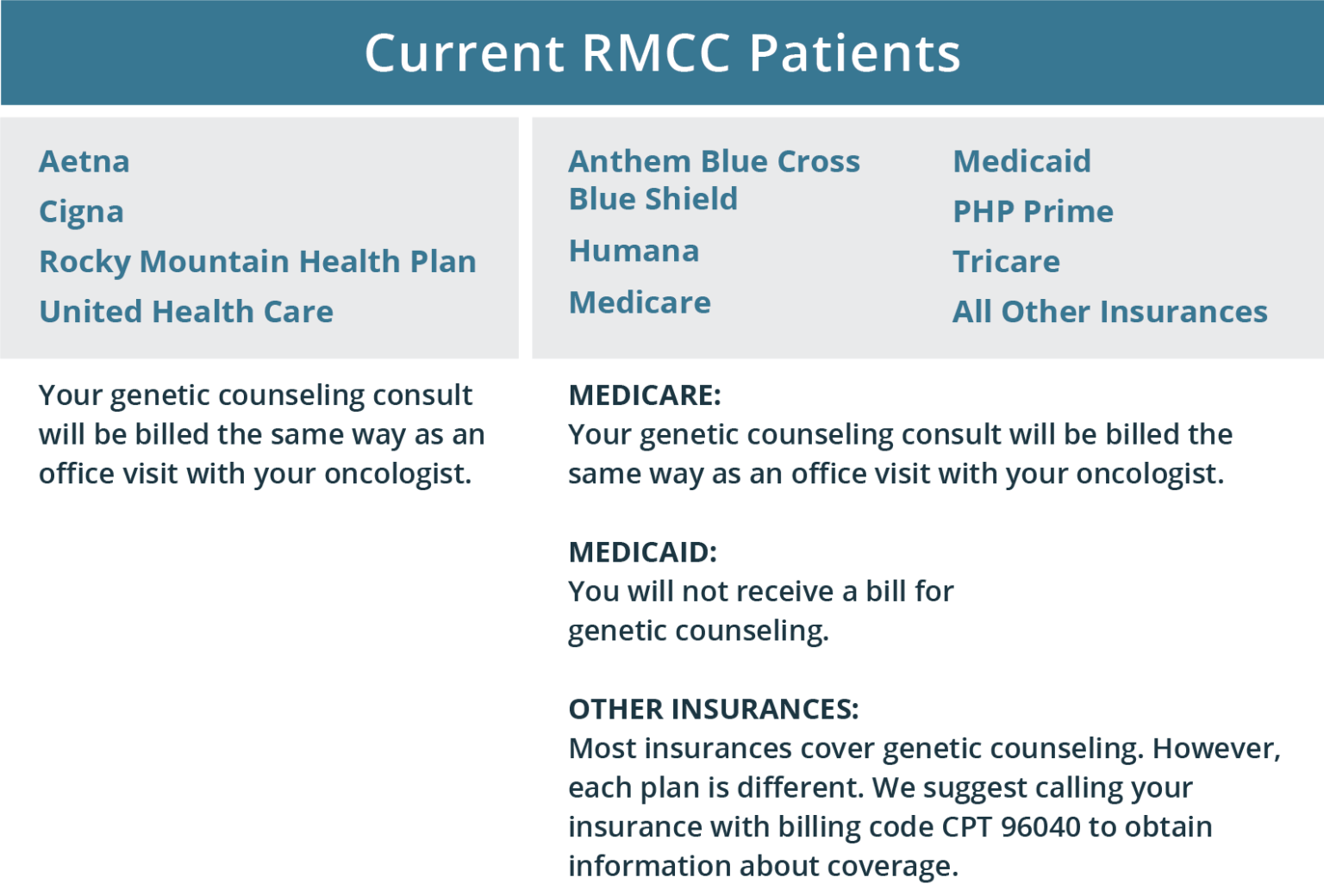 Current RMCC Patients

Aetna
Cigna
Rocky Mountain Health Plan
United Health Care

Your genetic counseling consult will be billed the same way as an office visit with your oncologist.

Anthem Blue Cross Blue Shield
Humana
Medicare

Medicaid
PHP Prime
Tricare
All Other Insurances

MEDICARE:
Your genetic counseling consult will be billed the same way as an office visit with your oncologist.

MEDICAID:
You will not receive a bill for genetic counseling.

OTHER INSURANCES:
Most insurances cover genetic counseling. However, each plan is different. We suggest calling your insurance with billing code CPT 96040 to obtain information about coverage.